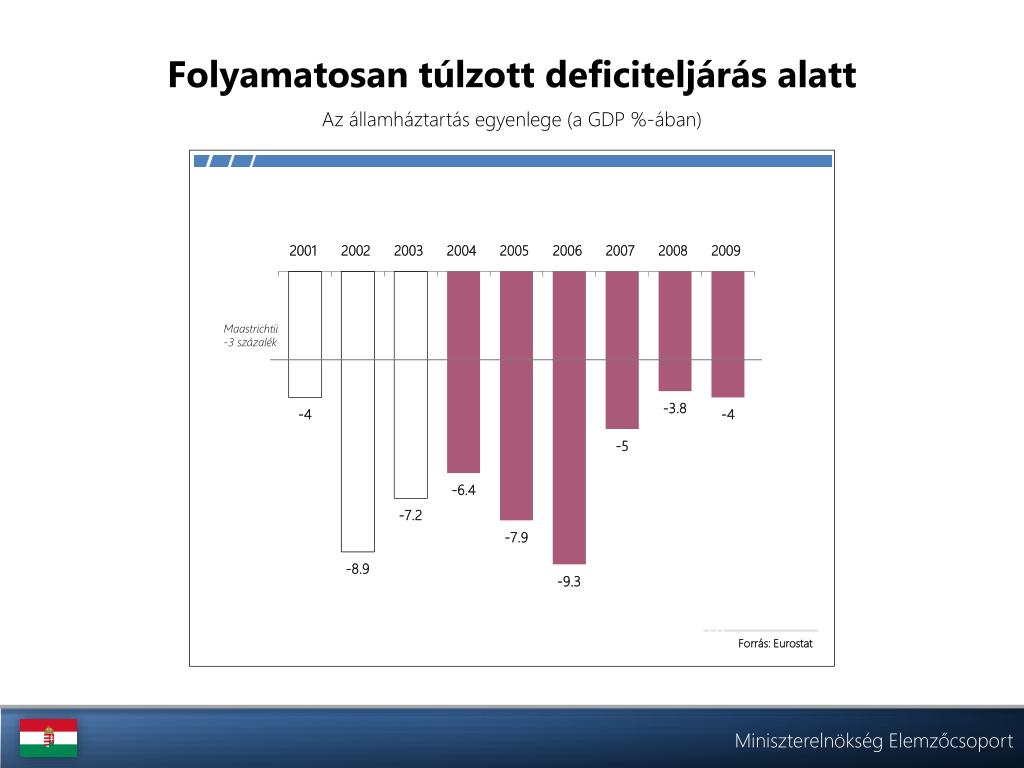 Folyamatosan túlzott deficiteljárás alatt

Az államháztartás egyenlege (a GDP %-ában)

2001 2002 2003 2004 2005 2006 2007 2008 2009

Maastrichtii -3 százalék

-4

-8.9

-7.2

-6.4

-7.9

-9.3

-5

-3.8

-4

Forrás: Eurostat

Miniszterelnökség Elemzőcsoport